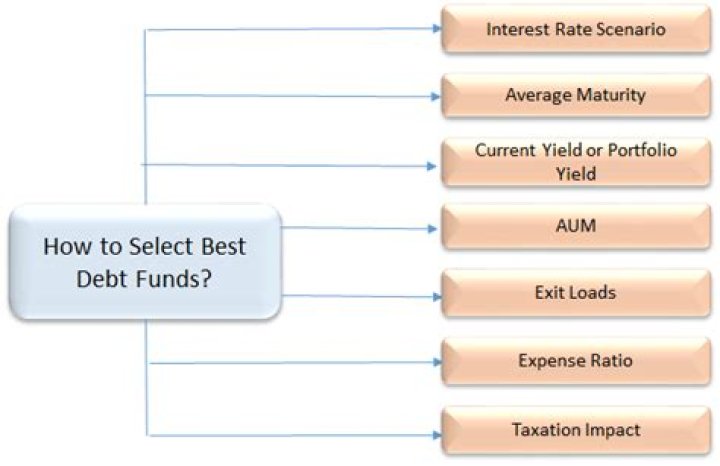 How to Select Best Debt Funds?

Interest Rate Scenario

Average Maturity

Current Yield or Portfolio Yield

AUM

Exit Loads

Expense Ratio

Taxation Impact